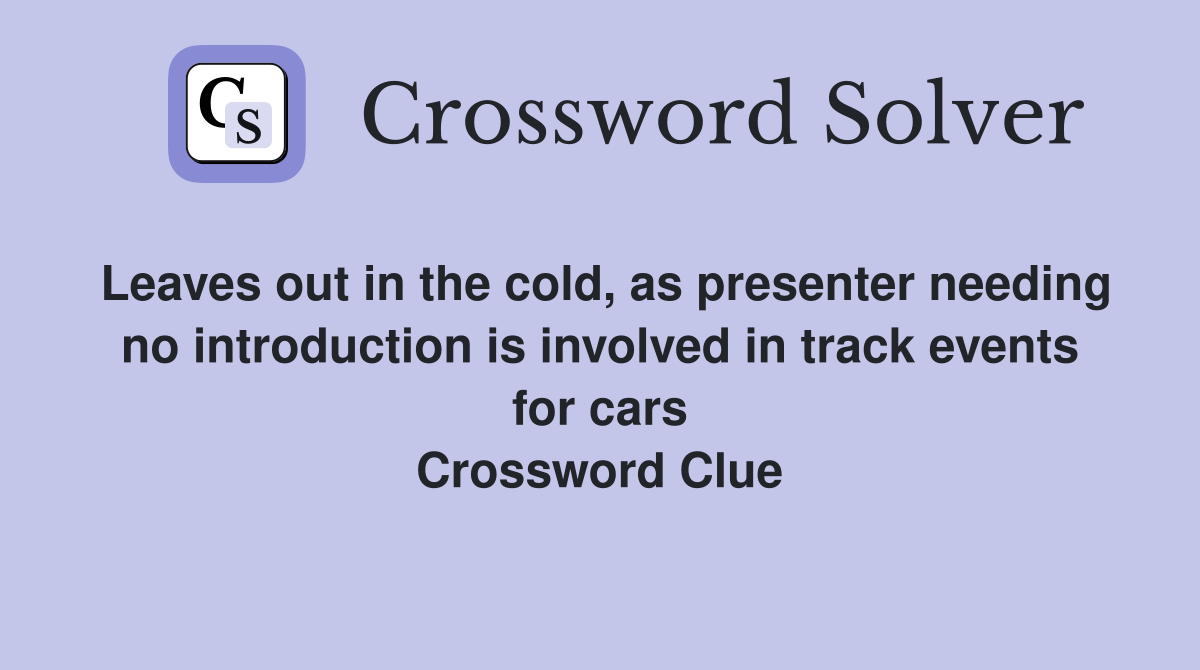 CS

Crossword Solver

Leaves out in the cold, as presenter needing no introduction is involved in track events for cars
Crossword Clue